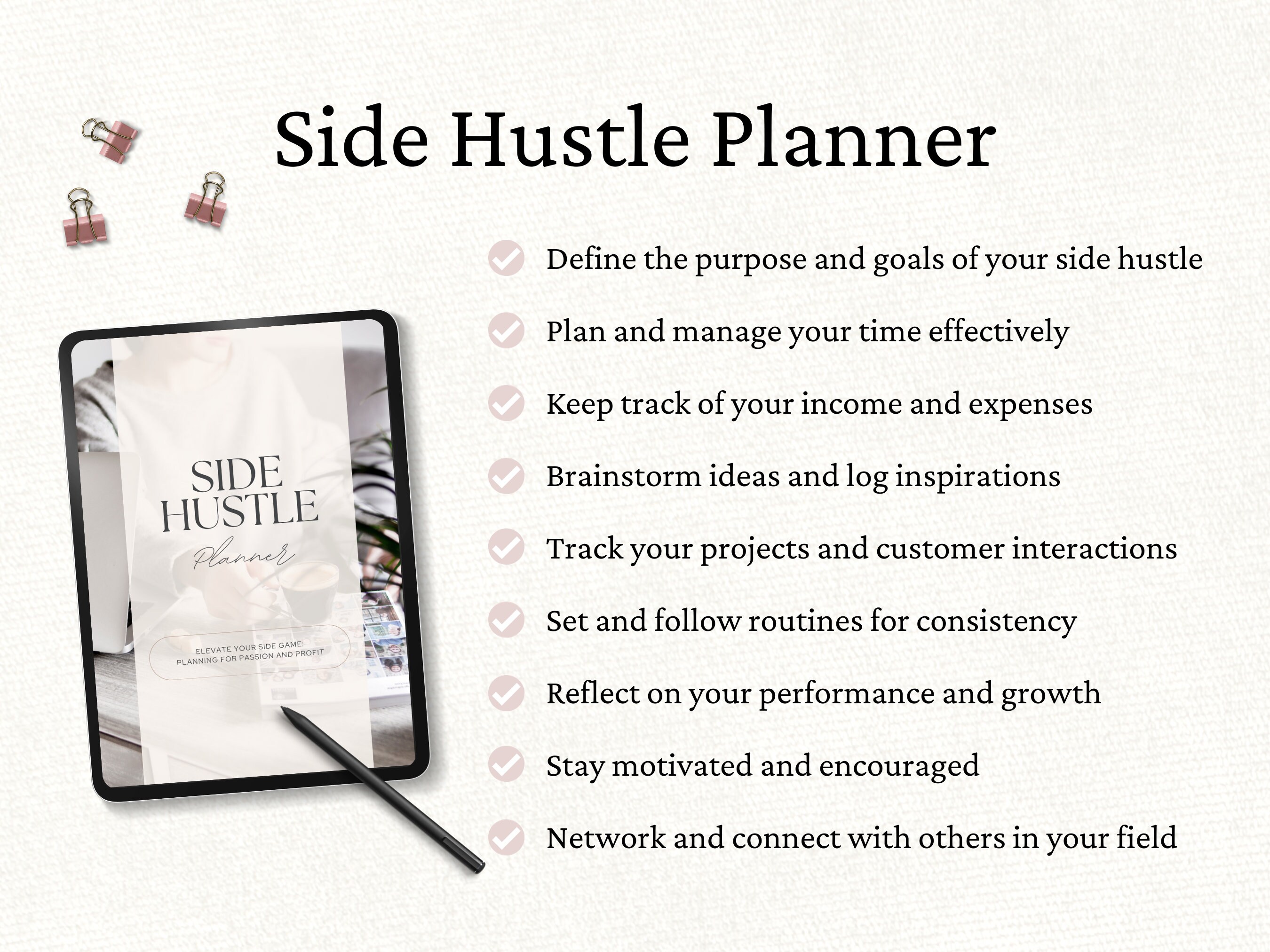 Side Hustle Planner

SIDE HUSTLE Planner

ELEVATE YOUR SIDE GAME: PLANNING FOR PASSION AND PROFIT

Define the purpose and goals of your side hustle

Plan and manage your time effectively

Keep track of your income and expenses

Brainstorm ideas and log inspirations

Track your projects and customer interactions

Set and follow routines for consistency

Reflect on your performance and growth

Stay motivated and encouraged

Network and connect with others in your field